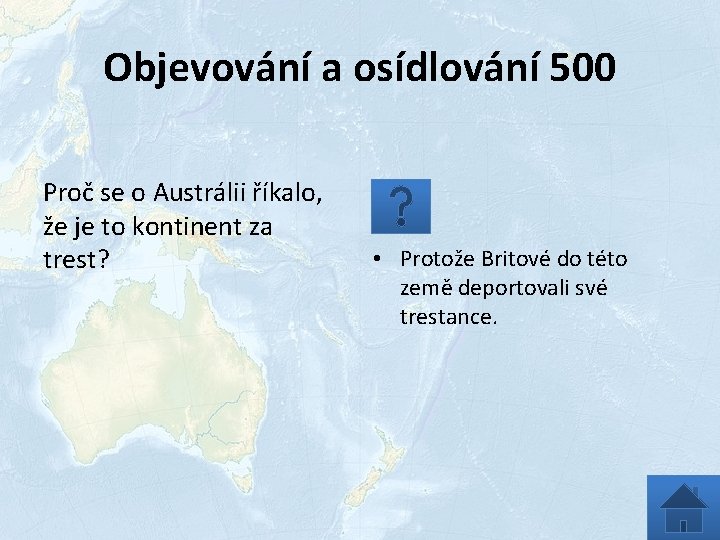 Objevování a osídlování 500

Proč se o Austrálii říkalo, že je to kontinent za trest?

?

• Protože Britové do této země deportovali své trestance.